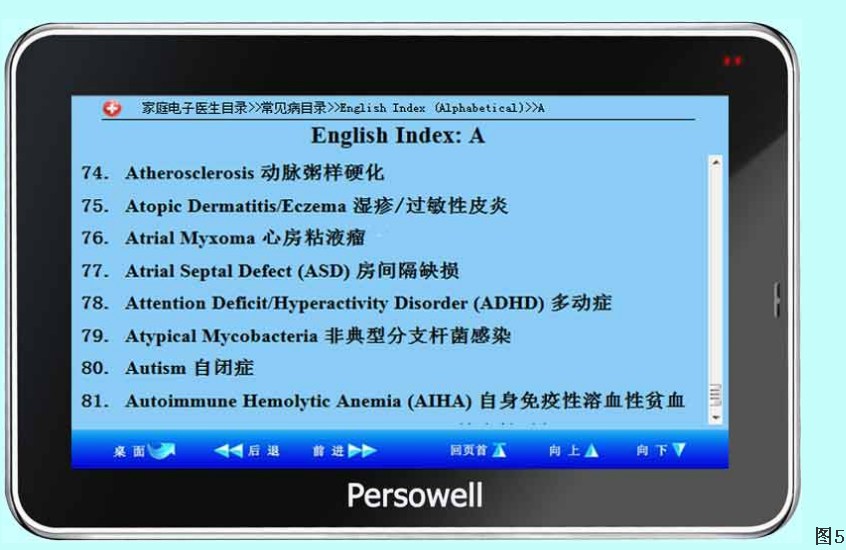 家庭电子医生目录>>常见病目录>>English Index (Alphabetical)>>A

English Index: A

74. Atherosclerosis 动脉粥样硬化

75. Atopic Dermatitis/Eczema 湿疹/过敏性皮炎

76. Atrial Myxoma 心房粘液瘤

77. Atrial Septal Defect (ASD) 房间隔缺损

78. Attention Deficit/Hyperactivity Disorder (ADHD) 多动症

79. Atypical Mycobacteria 非典型分支杆菌感染

80. Autism 自闭症

81. Autoimmune Hemolytic Anemia (AIHA) 自身免疫性溶血性贫血

桌面 后退 前进 回页首 向上 向下

Persowell

图5